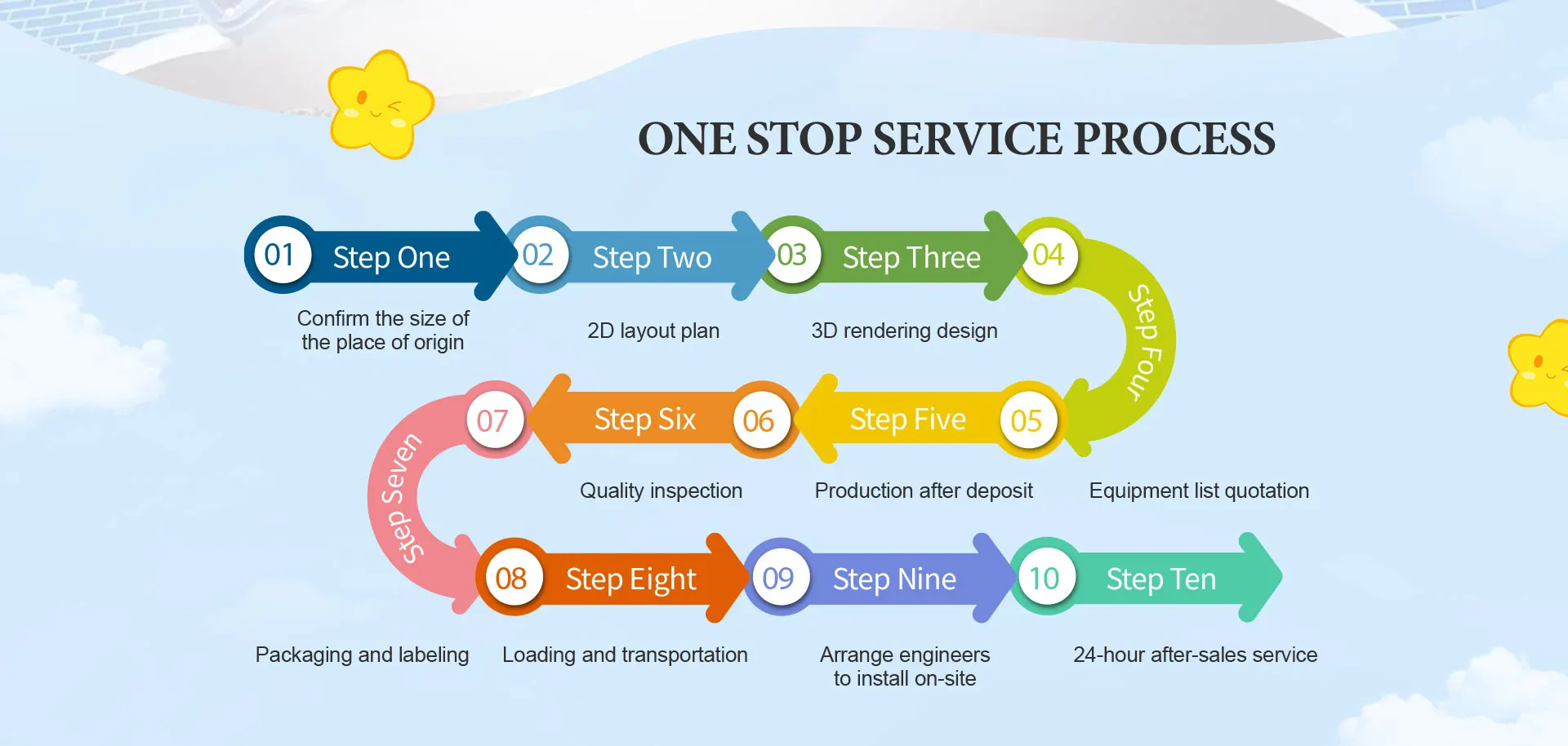 ONE STOP SERVICE PROCESS

01 Step One
Confirm the size of the place of origin

02 Step Two
2D layout plan

03 Step Three
3D rendering design

04 Step Four
Equipment list quotation

05 Step Five
Production after deposit

06 Step Six
Quality inspection

07 Step Seven
Packaging and labeling

08 Step Eight
Loading and transportation

09 Step Nine
Arrange engineers to install on-site

10 Step Ten
24-hour after-sales service